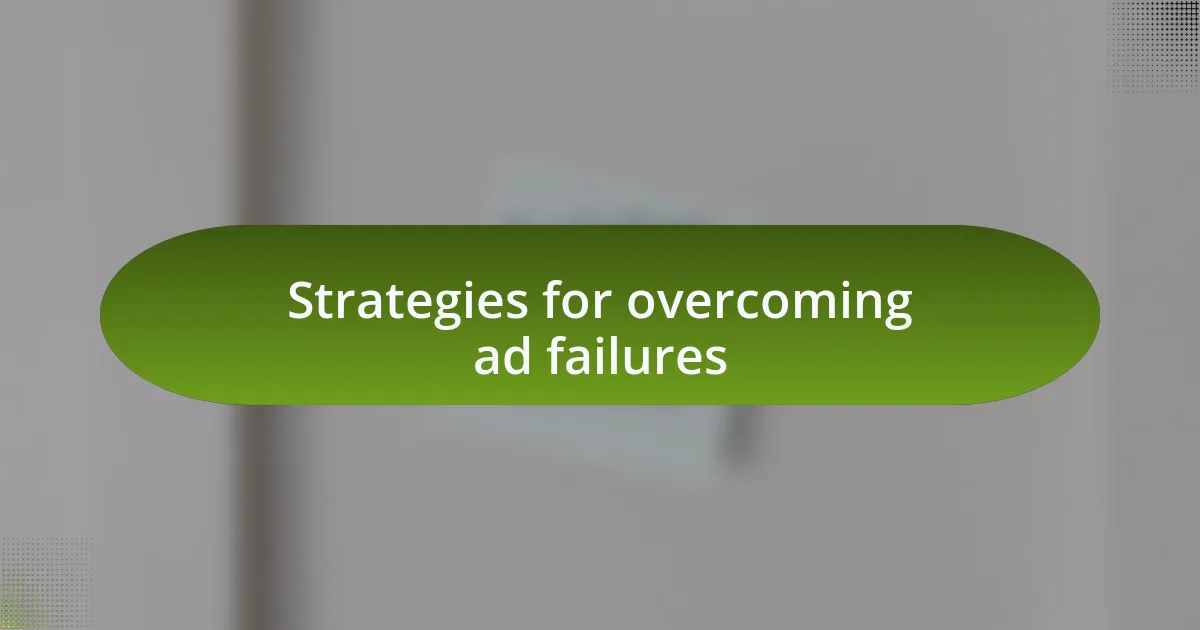 Strategies for overcoming ad failures